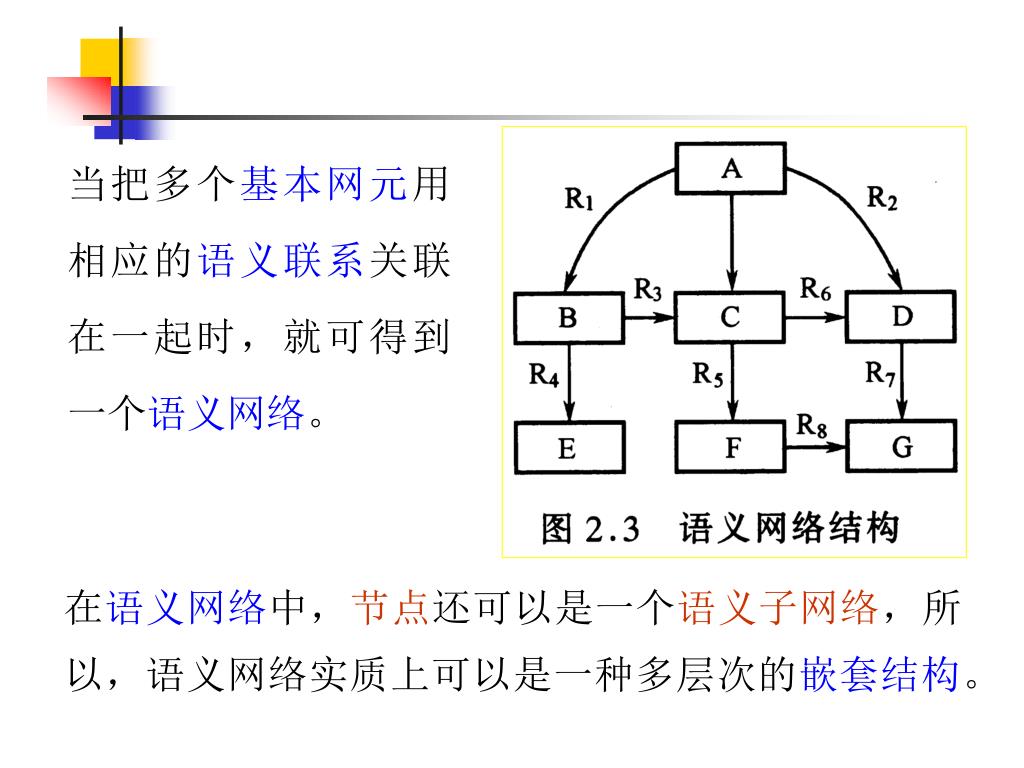 当把多个基本网元用相应的语义联系关联在一起时，就可得到一个语义网络。

A

$R_1$

$R_2$

B

$R_3$

C

$R_6$

D

$R_4$

$R_5$

$R_7$

E

F

$R_8$

G

图 2.3 语义网络结构

在语义网络中，节点还可以是一个语义子网络，所以，语义网络实质上可以是一种多层次的嵌套结构。